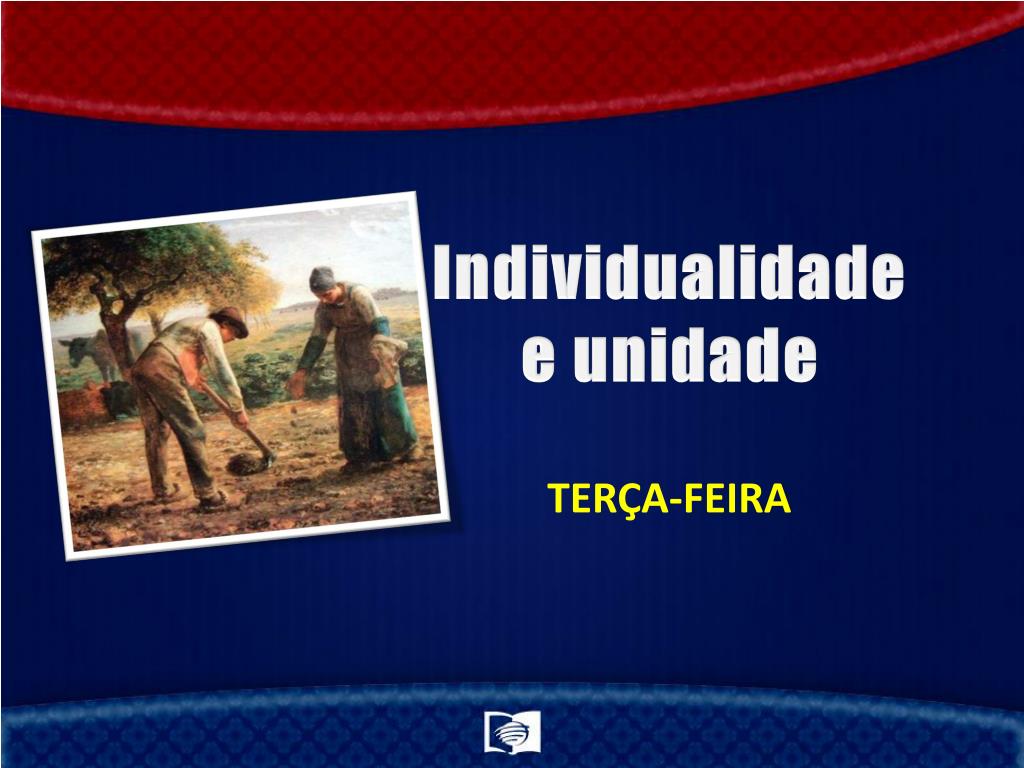 Individualidade
e unidade

TERÇA-FEIRA